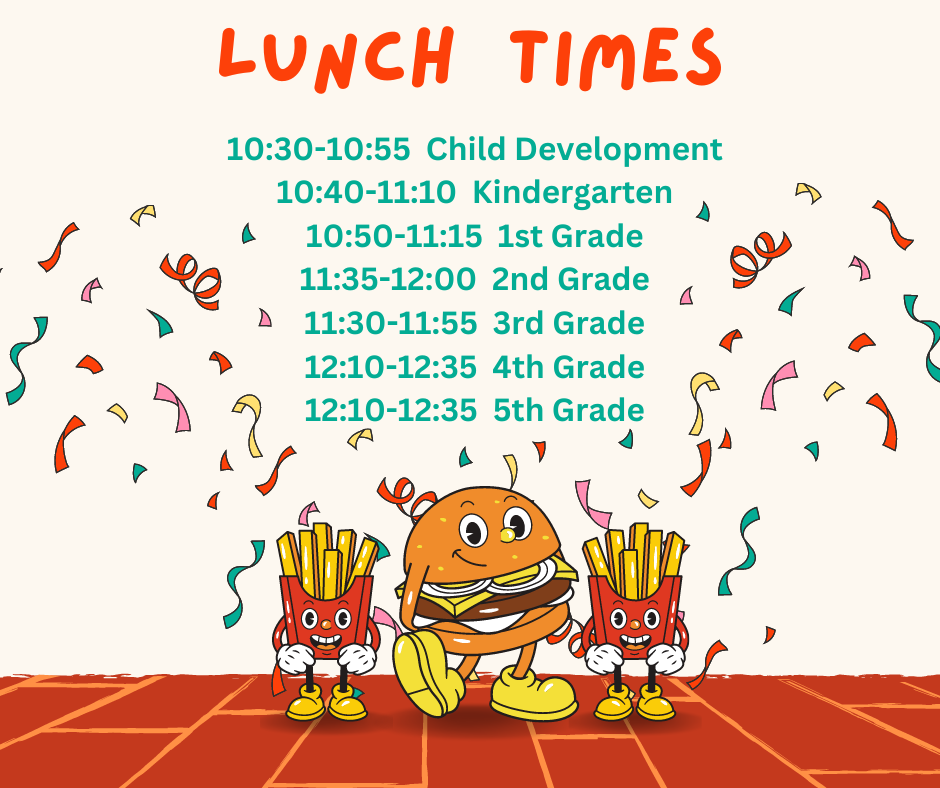 LUNCH TIMES

10:30-10:55 Child Development
10:40-11:10 Kindergarten
10:50-11:15 1st Grade
11:35-12:00 2nd Grade
11:30-11:55 3rd Grade
12:10-12:35 4th Grade
12:10-12:35 5th Grade